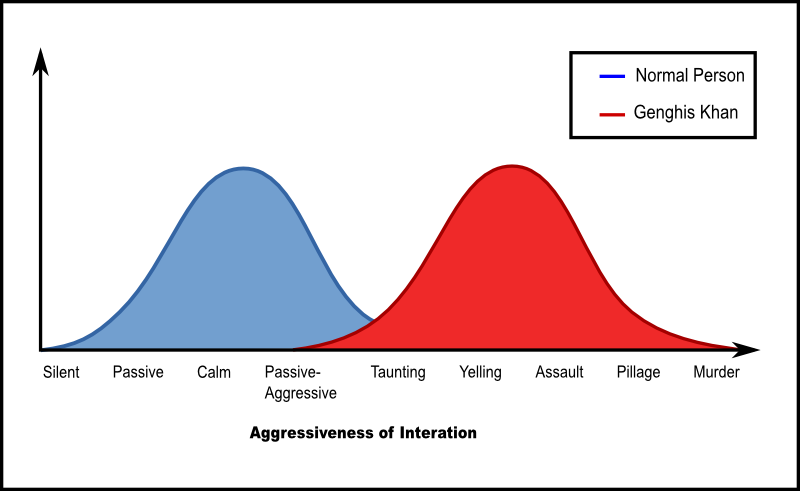 Normal Person
Genghis Khan

Silent
Passive
Calm
Passive-Aggressive
Taunting
Yelling
Assault
Pillage
Murder

Aggressiveness of Interation